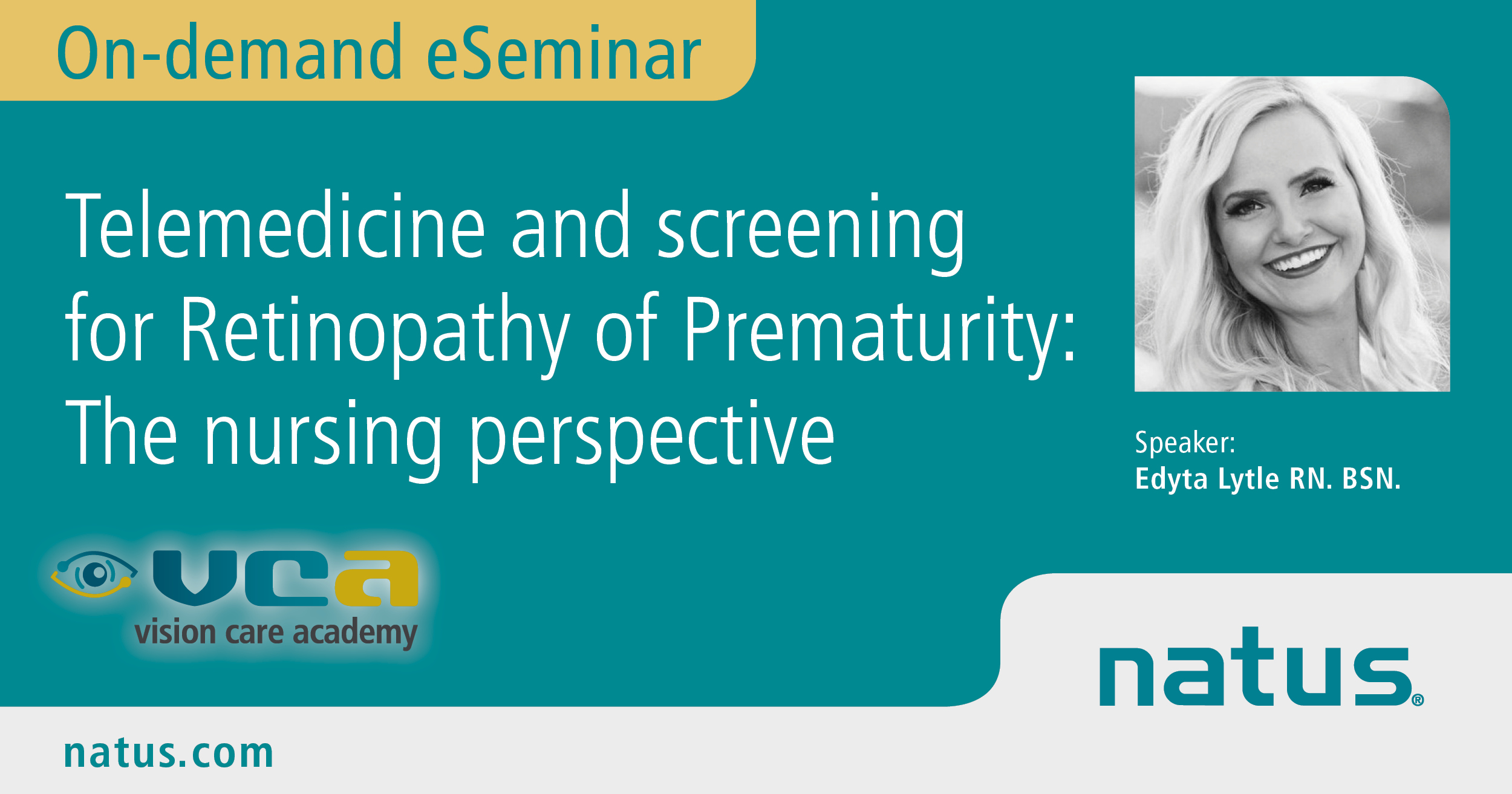 On-demand eSeminar

Telemedicine and screening for Retinopathy of Prematurity: The nursing perspective

Speaker:
Edyta Lytle RN. BSN.

vca
vision care academy

natus®

natus.com